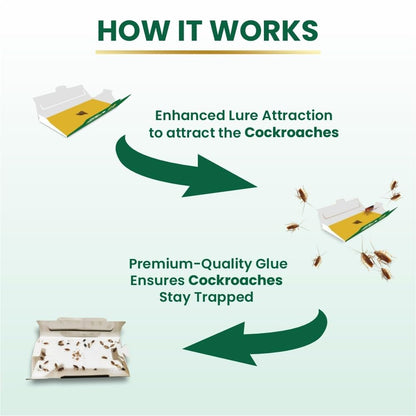 HOW IT WORKS

Enhanced Lure Attraction to attract the Cockroaches

Premium-Quality Glue Ensures Cockroaches Stay Trapped